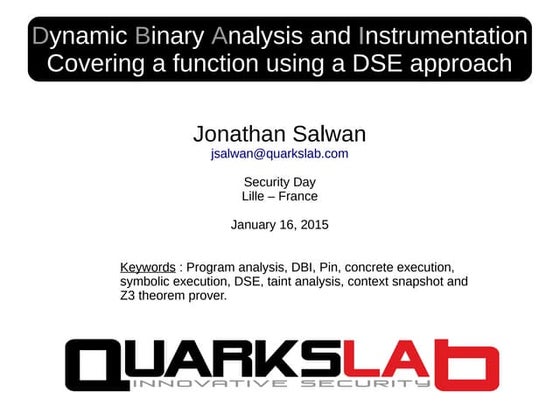 Dynamic Binary Analysis and Instrumentation
Covering a function using a DSE approach

Jonathan Salwan
jsalwan@quarkslab.com

Security Day
Lille – France

January 16, 2015

Keywords : Program analysis, DBI, Pin, concrete execution, symbolic execution, DSE, taint analysis, context snapshot and Z3 theorem prover.

QUARKSLAB
INNOVATIVE SECURITY